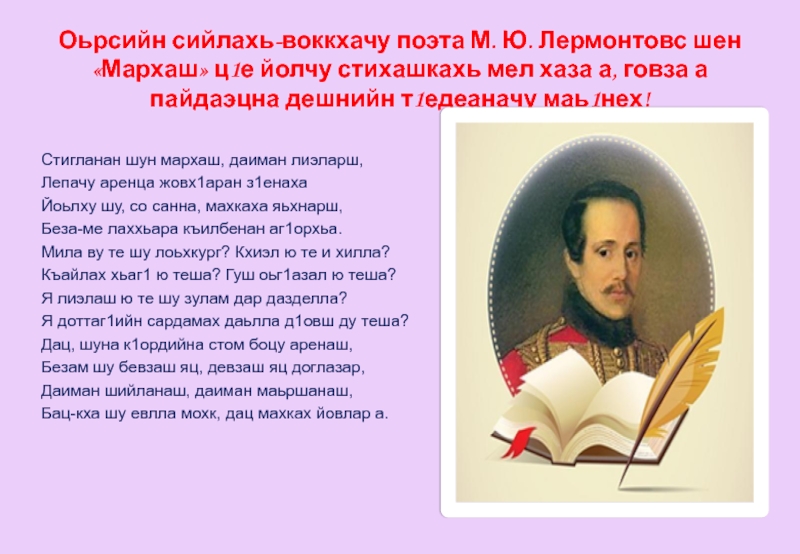 Оьрсийн сийлахь-воккхачу поэта М. Ю. Лермонтовс шен «Мархаш» ц1е йолчу стихашкахь мел хаза а, говза а пайдаэцна дешнийн т1едеаначу маь1нех!

Стигланан шун мархаш, даиман лиэларш,
Лепачу аренца жовх1аран з1енаха
Йоьлху шу, со санна, махкаха яьхнарш,
Беза-ме лаххьара къилбенан аг1орхьа.
Мила ву те шу лоьхкург? Кхиэл ю те и хилла?
Къайлах хьаг1 ю теша? Гуш оьг1азал ю теша?
Я лиэлаш ю те шу зулам дар дазделла?
Я доттаг1ийн сардамах даьлла д1овш ду теша?
Дац, шуна к1ордийна стом боцу аренаш,
Безам шу бевзаш яц, девзаш яц доглазар,
Даиман шийланаш, даиман маьршанаш,
Бац-кха шу евлла мохк, дац махках йовлар а.